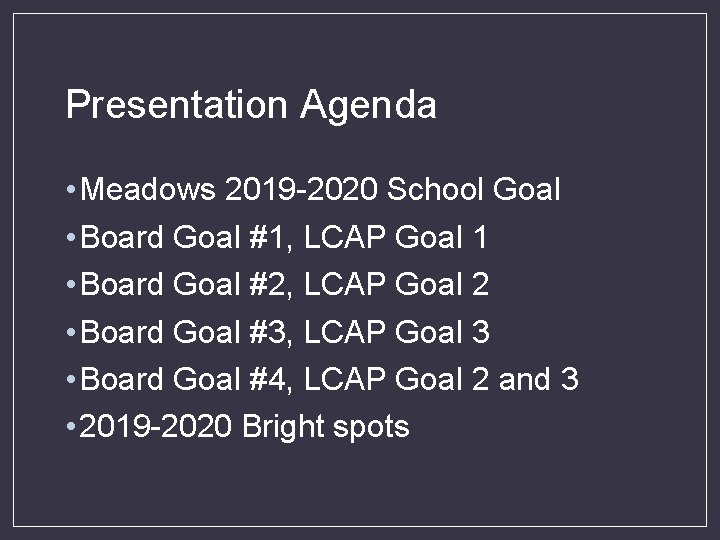 Presentation Agenda

• Meadows 2019-2020 School Goal
• Board Goal #1, LCAP Goal 1
• Board Goal #2, LCAP Goal 2
• Board Goal #3, LCAP Goal 3
• Board Goal #4, LCAP Goal 2 and 3
• 2019-2020 Bright spots